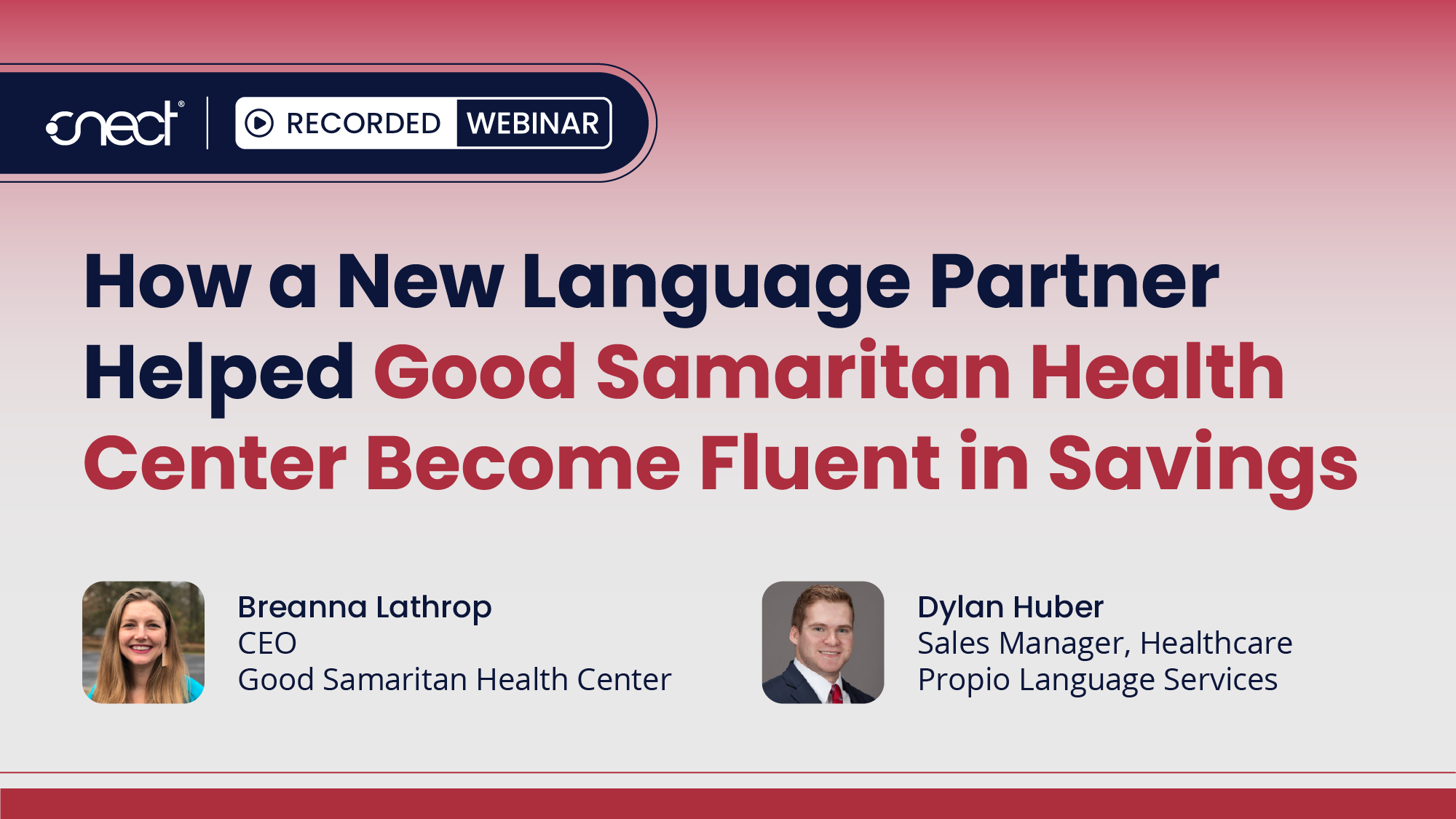 cnect®

RECORDED WEBINAR

How a New Language Partner Helped Good Samaritan Health Center Become Fluent in Savings

Breanna Lathrop
CEO
Good Samaritan Health Center

Dylan Huber
Sales Manager, Healthcare
Propio Language Services